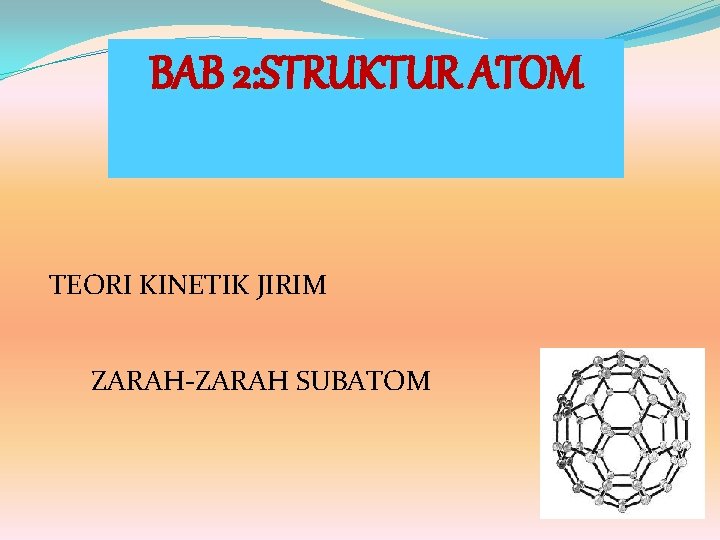 BAB 2:STRUKTUR ATOM

TEORI KINETIK JIRIM

ZARAH-ZARAH SUBATOM